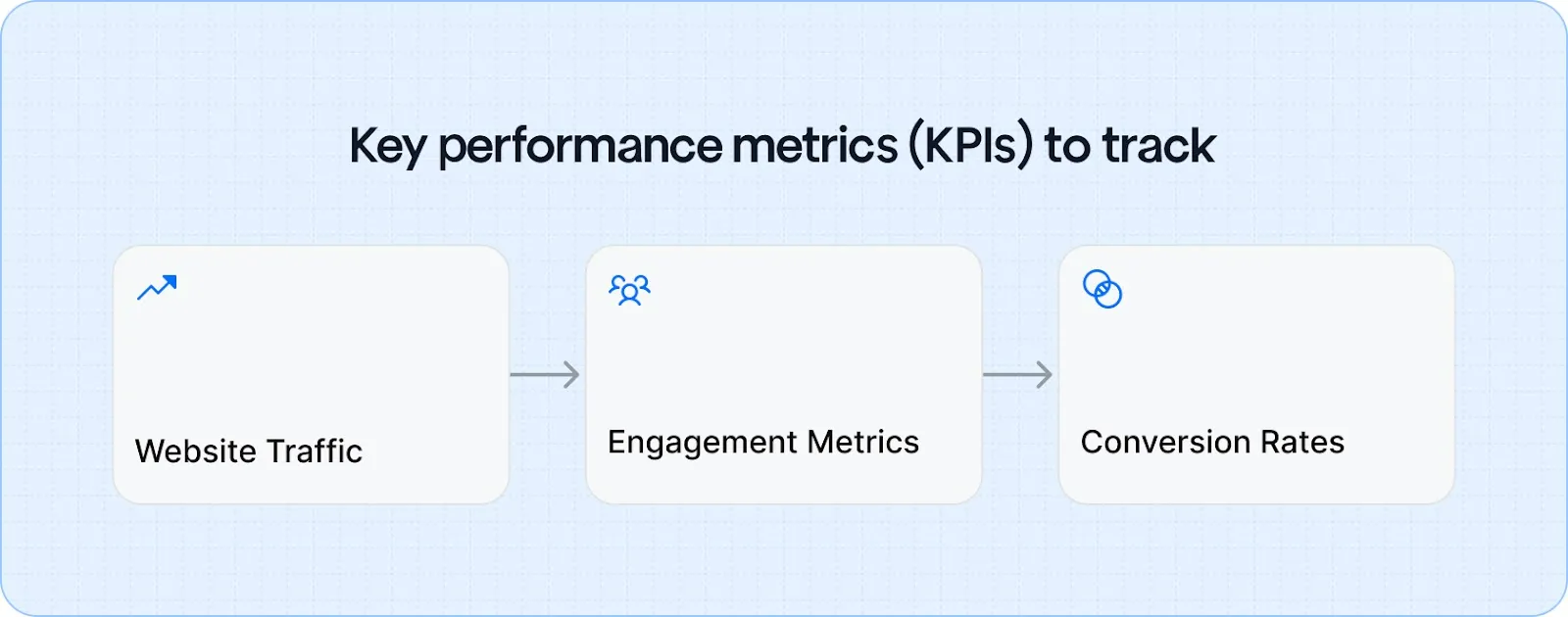 Key performance metrics (KPIs) to track

Website Traffic

Engagement Metrics

Conversion Rates